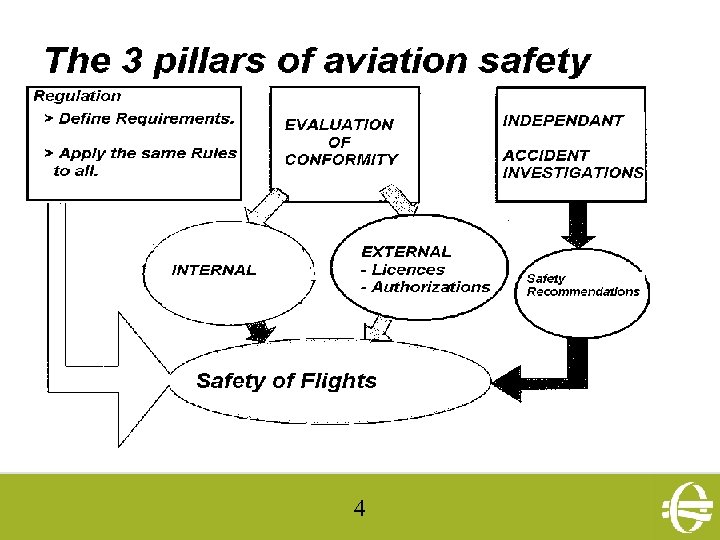 The 3 pillars of aviation safety

Regulation
> Define Requirements.
> Apply the same Rules to all.

EVALUATION OF CONFORMITY

INDEPENDANT
ACCIDENT INVESTIGATIONS

INTERNAL

EXTERNAL
- Licences
- Authorizations

Safety Recommendations

Safety of Flights

4